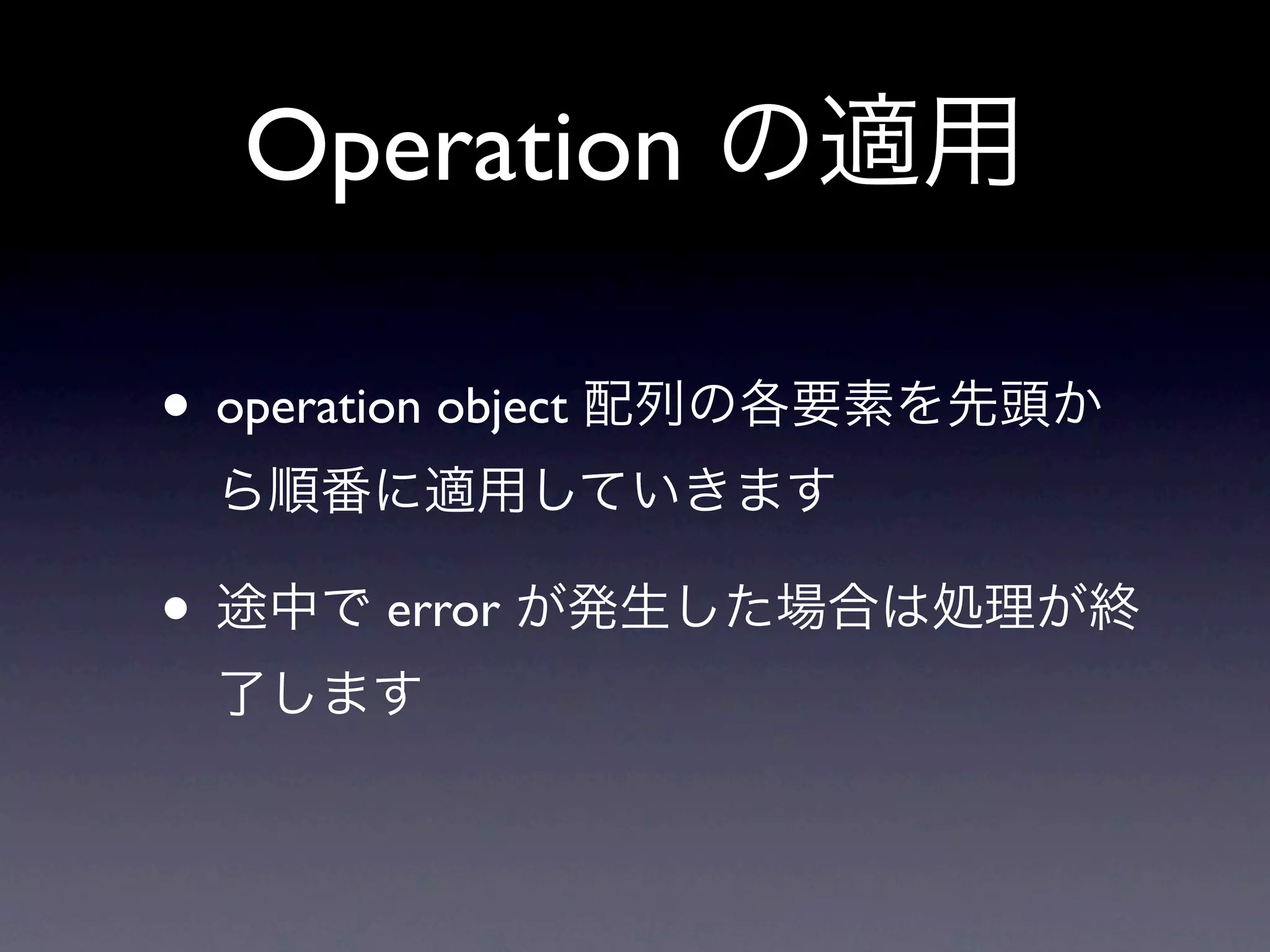 Operation の適用

• operation object 配列の各要素を先頭から順番に適用していきます

• 途中で error が発生した場合は処理が終了します